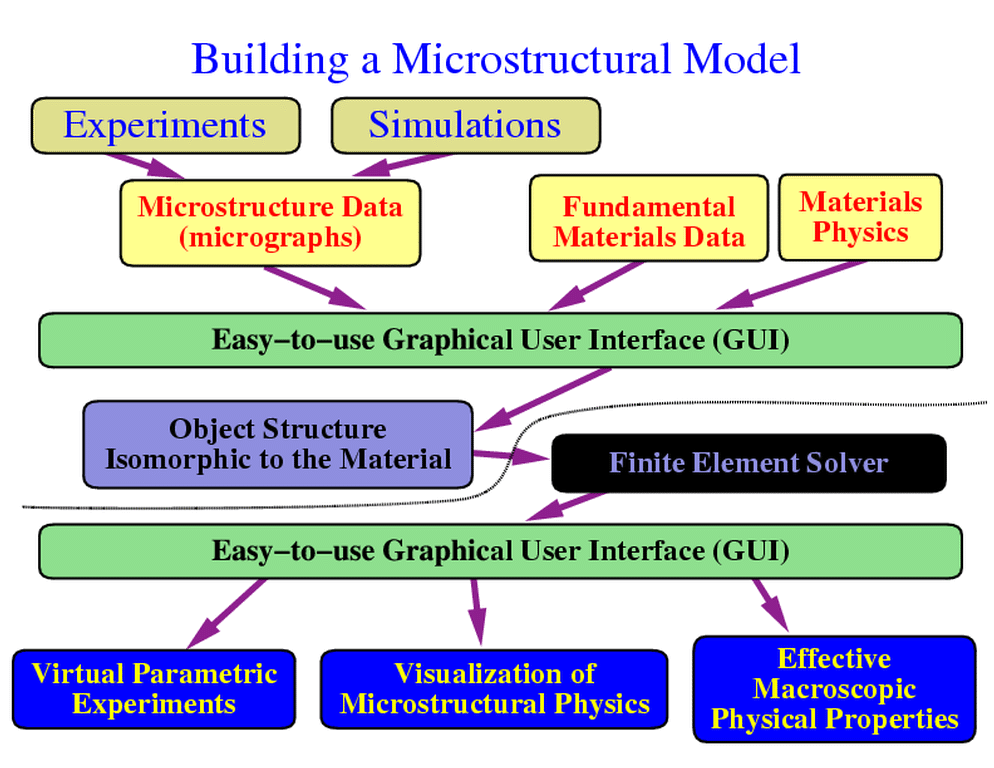 Building a Microstructural Model

Experiments

Simulations

Microstructure Data (micrographs)

Fundamental Materials Data

Materials Physics

Easy−to−use Graphical User Interface (GUI)

Object Structure Isomorphic to the Material

Finite Element Solver

Easy−to−use Graphical User Interface (GUI)

Virtual Parametric Experiments

Visualization of Microstructural Physics

Effective Macroscopic Physical Properties